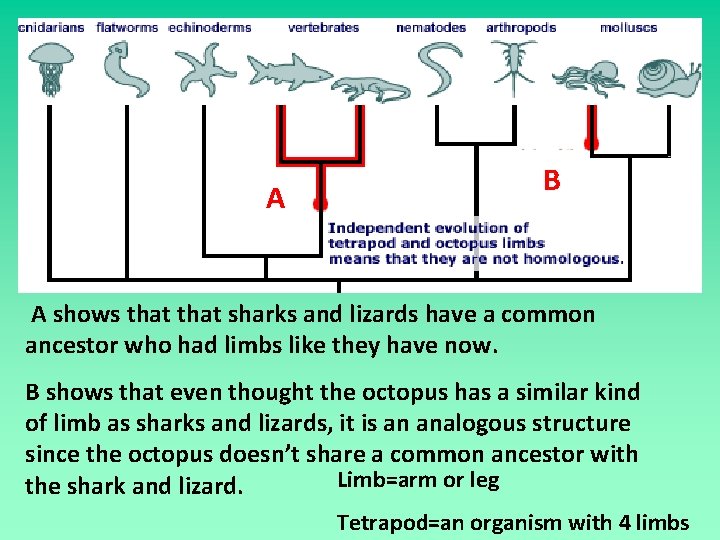 cnidarians flatworms echinoderms vertebrates nematodes arthropods molluscs

A

B

Independent evolution of tetrapod and octopus limbs means that they are not homologous.

A shows that that sharks and lizards have a common ancestor who had limbs like they have now.

B shows that even thought the octopus has a similar kind of limb as sharks and lizards, it is an analogous structure since the octopus doesn't share a common ancestor with the shark and lizard.

Limb=arm or leg

Tetrapod=an organism with 4 limbs